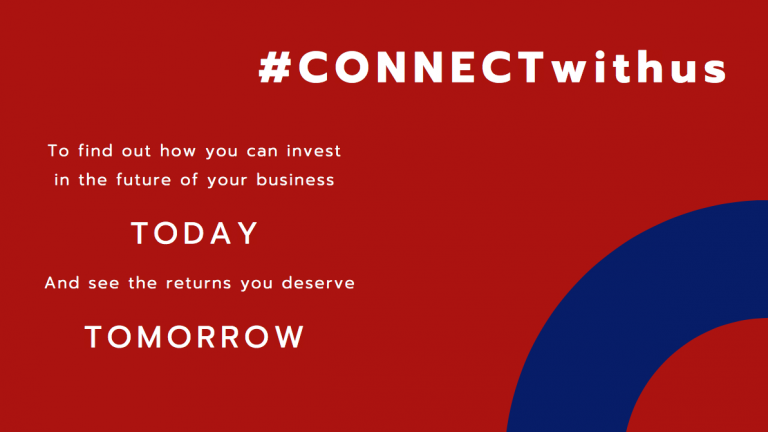 #CONNECTwithus

To find out how you can invest in the future of your business

TODAY

And see the returns you deserve

TOMORROW